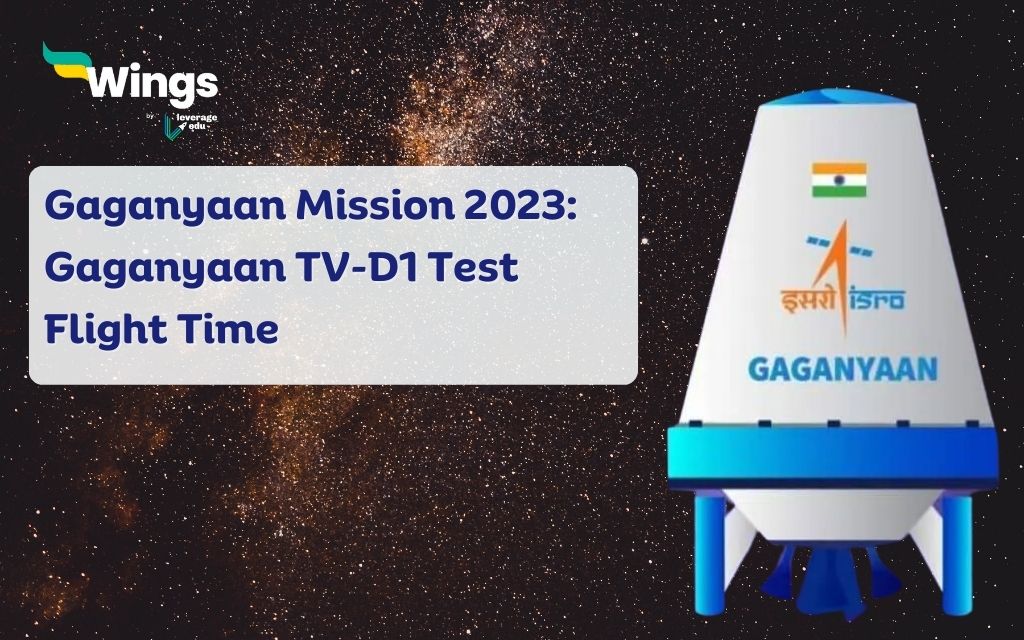 Wings
by leverage edu

Gaganyaan Mission 2023: Gaganyaan TV-D1 Test Flight Time

इसरो isro

GAGANYAAN